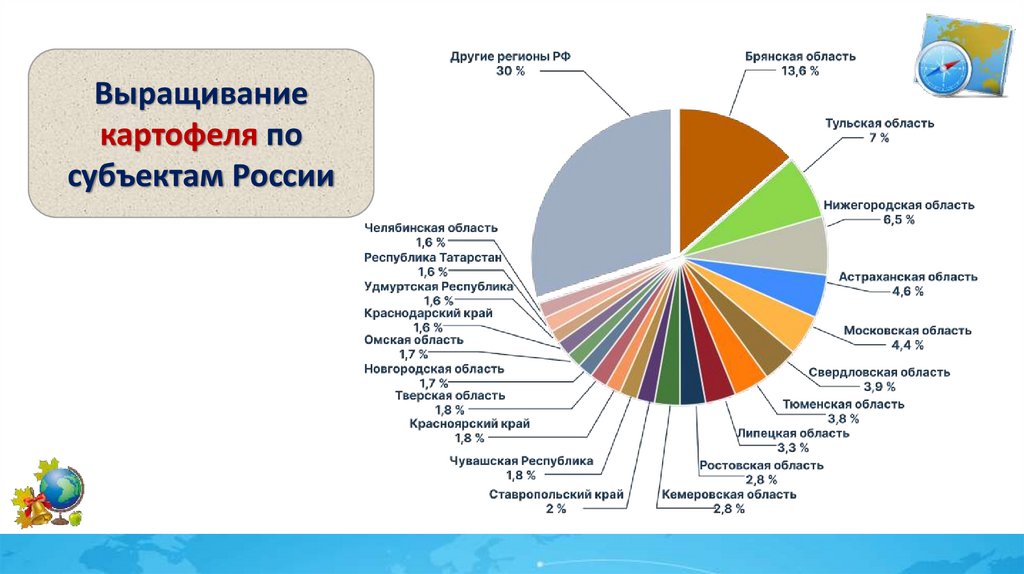 Выращивание картофеля по субъектам России

Другие регионы РФ
30 %

Брянская область
13,6 %

Тульская область
7 %

Нижегородская область
6,5 %

Астраханская область
4,6 %

Московская область
4,4 %

Свердловская область
3,9 %

Тюменская область
3,8 %

Липецкая область
3,3 %

Ростовская область
2,8 %

Кемеровская область
2,8 %

Ставропольский край
2 %

Чувашская Республика
1,8 %

Красноярский край
1,8 %

Тверская область
1,8 %

Новгородская область
1,7 %

Омская область
1,7 %

Краснодарский край
1,6 %

Удмуртская Республика
1,6 %

Республика Татарстан
1,6 %

Челябинская область
1,6 %